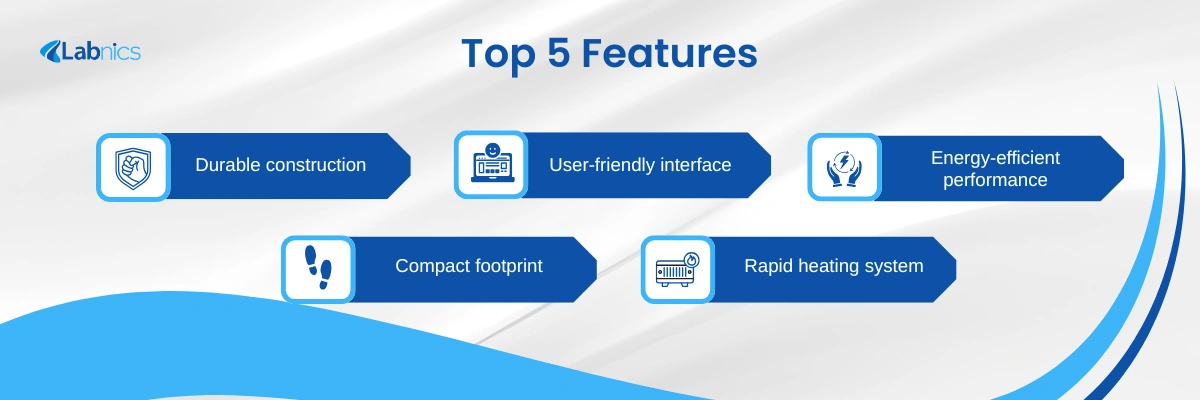 Labnics

Top 5 Features

Durable construction

User-friendly interface

Energy-efficient performance

Compact footprint

Rapid heating system